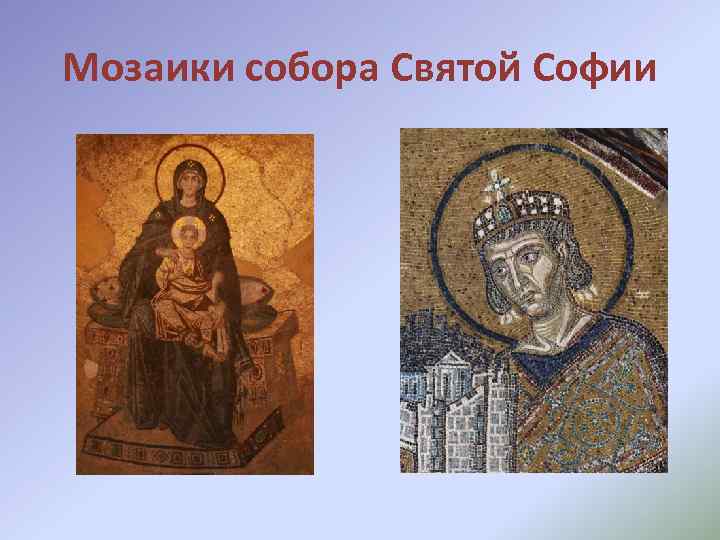 Мозаики собора Святой Софии